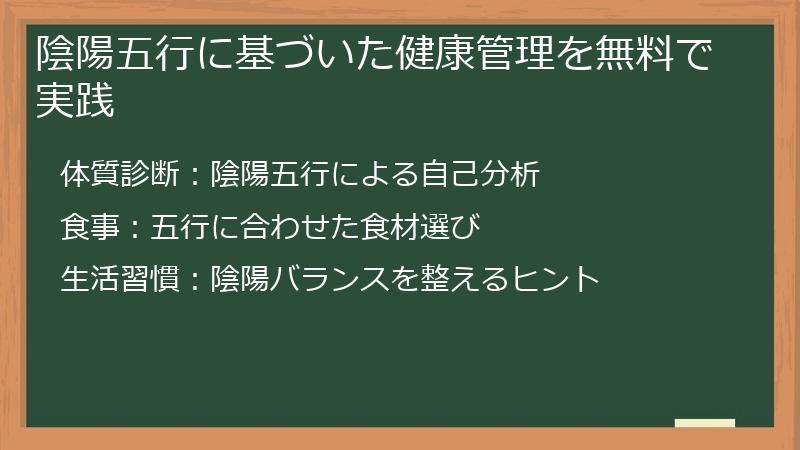 陰陽五行に基づいた健康管理を無料で実践

体質診断：陰陽五行による自己分析

食事：五行に合わせた食材選び

生活習慣：陰陽バランスを整えるヒント